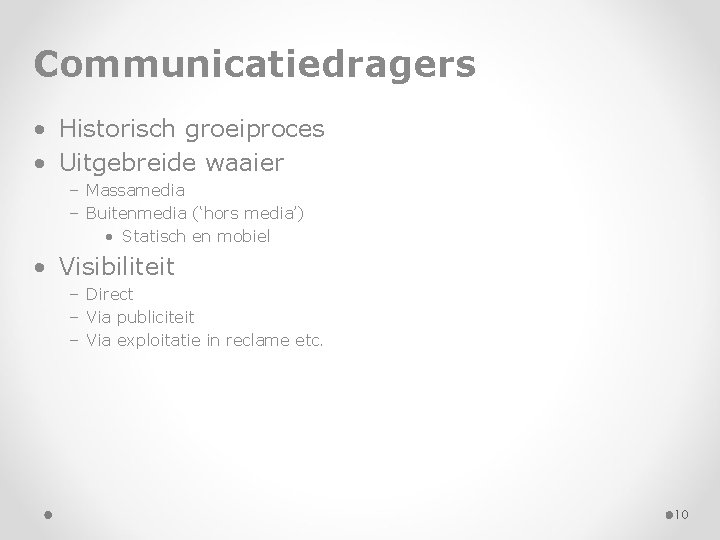 Communicatiedragers

• Historisch groeiproces
• Uitgebreide waaier
  – Massamedia
  – Buitenmedia (‘hors media’)
    • Statisch en mobiel
• Visibiliteit
  – Direct
  – Via publiciteit
  – Via exploitatie in reclame etc.

10